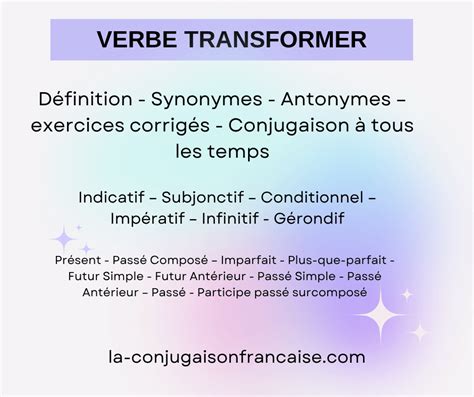 VERBE TRANSFORMER

Définition - Synonymes - Antonymes – exercices corrigés - Conjugaison à tous les temps

Indicatif – Subjonctif – Conditionnel – Impératif – Infinitif - Gérondif

Présent - Passé Composé – Imparfait - Plus-que-parfait - Futur Simple - Futur Antérieur - Passé Simple - Passé Antérieur – Passé - Participe passé surcomposé

la-conjugaisonfrancaise.com